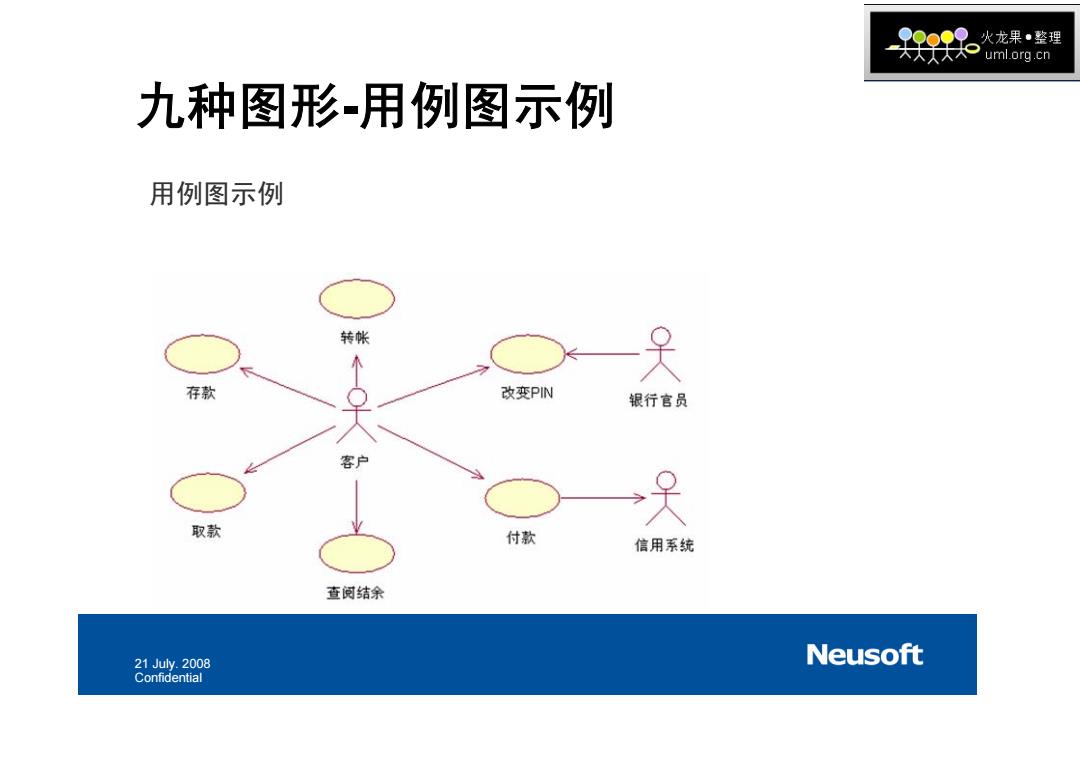 火龙果•整理
uml.org.cn

九种图形-用例图示例

用例图示例

转帐

存款

改变PIN

银行官员

客户

取款

付款

信用系统

查阅结余

21 July. 2008
Confidential

Neusoft